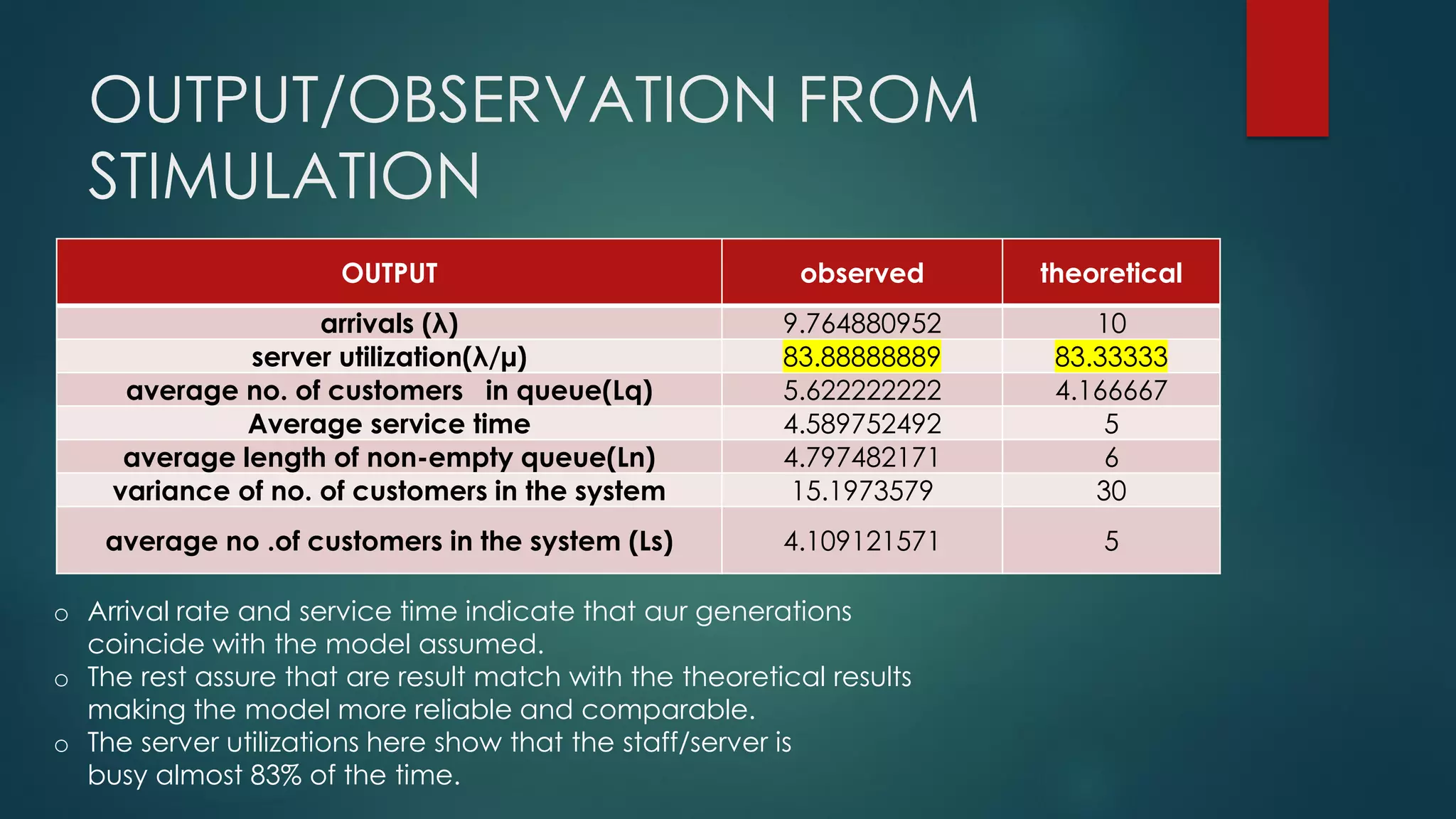 OUTPUT/OBSERVATION FROM STIMULATION

| OUTPUT | observed | theoretical |
|---|---|---|
| arrivals (λ) | 9.764880952 | 10 |
| server utilization(λ/μ) | 83.88888889 | 83.33333 |
| average no. of customers in queue(Lq) | 5.622222222 | 4.166667 |
| Average service time | 4.589752492 | 5 |
| average length of non-empty queue(Ln) | 4.797482171 | 6 |
| variance of no. of customers in the system | 15.1973579 | 30 |
| average no .of customers in the system (Ls) | 4.109121571 | 5 |

o Arrival rate and service time indicate that aur generations coincide with the model assumed.
o The rest assure that are result match with the theoretical results making the model more reliable and comparable.
o The server utilizations here show that the staff/server is busy almost 83% of the time.